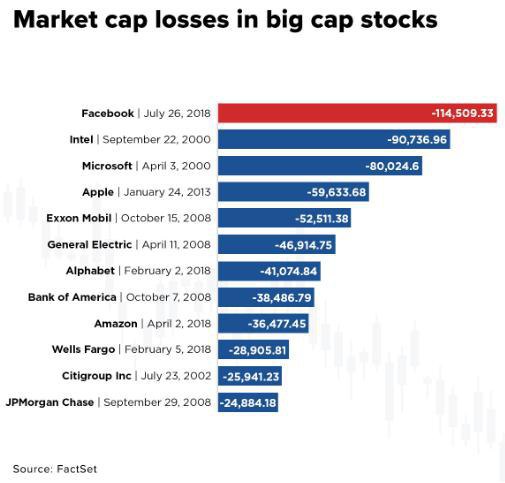 Market cap losses in big cap stocks

Facebook | July 26, 2018 -114,509.33
Intel | September 22, 2000 -90,736.96
Microsoft | April 3, 2000 -80,024.6
Apple | January 24, 2013 -59,633.68
Exxon Mobil | October 15, 2008 -52,511.38
General Electric | April 11, 2008 -46,914.75
Alphabet | February 2, 2018 -41,074.84
Bank of America | October 7, 2008 -38,486.79
Amazon | April 2, 2018 -36,477.45
Wells Fargo | February 5, 2018 -28,905.81
Citigroup Inc | July 23, 2002 -25,941.23
JPMorgan Chase | September 29, 2008 -24,884.18

Source: FactSet